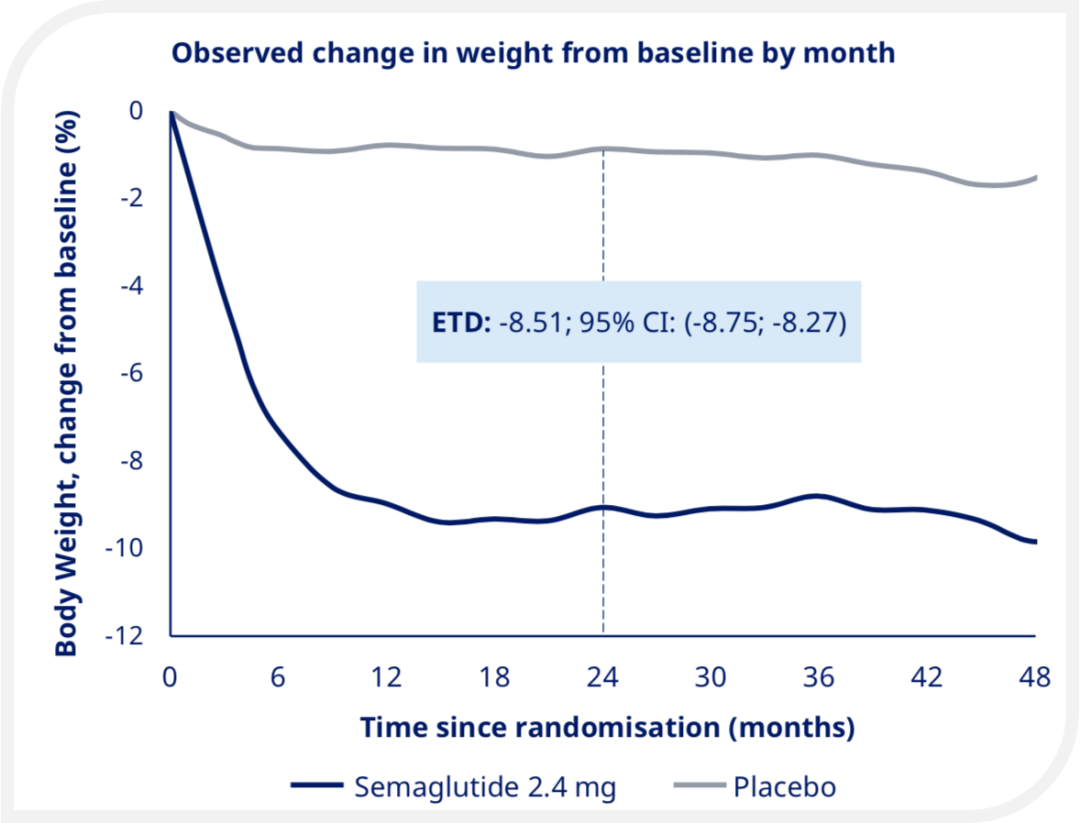 Observed change in weight from baseline by month

Body Weight, change from baseline (%)

0
-2
-4
-6
-8
-10
-12

ETD: -8.51; 95% CI: (-8.75; -8.27)

0 6 12 18 24 30 36 42 48

Time since randomisation (months)

Semaglutide 2.4 mg Placebo